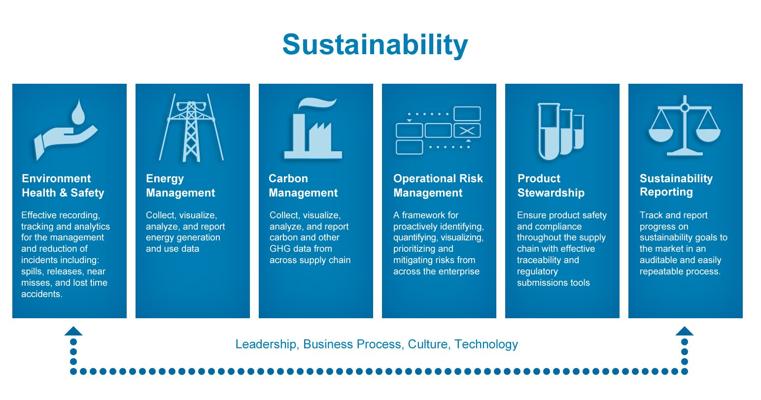 Sustainability

Environment Health & Safety

Effective recording, tracking and analytics for the management and reduction of incidents including: spills, releases, near misses, and lost time accidents.

Energy Management

Collect, visualize, analyze, and report energy generation and use data

Carbon Management

Collect, visualize, analyze, and report carbon and other GHG data from across supply chain

Operational Risk Management

A framework for proactively identifying, quantifying, visualizing, prioritizing and mitigating risks from across the enterprise

Product Stewardship

Ensure product safety and compliance throughout the supply chain with effective traceability and regulatory submissions tools

Sustainability Reporting

Track and report progress on sustainability goals to the market in an auditable and easily repeatable process.

Leadership, Business Process, Culture, Technology